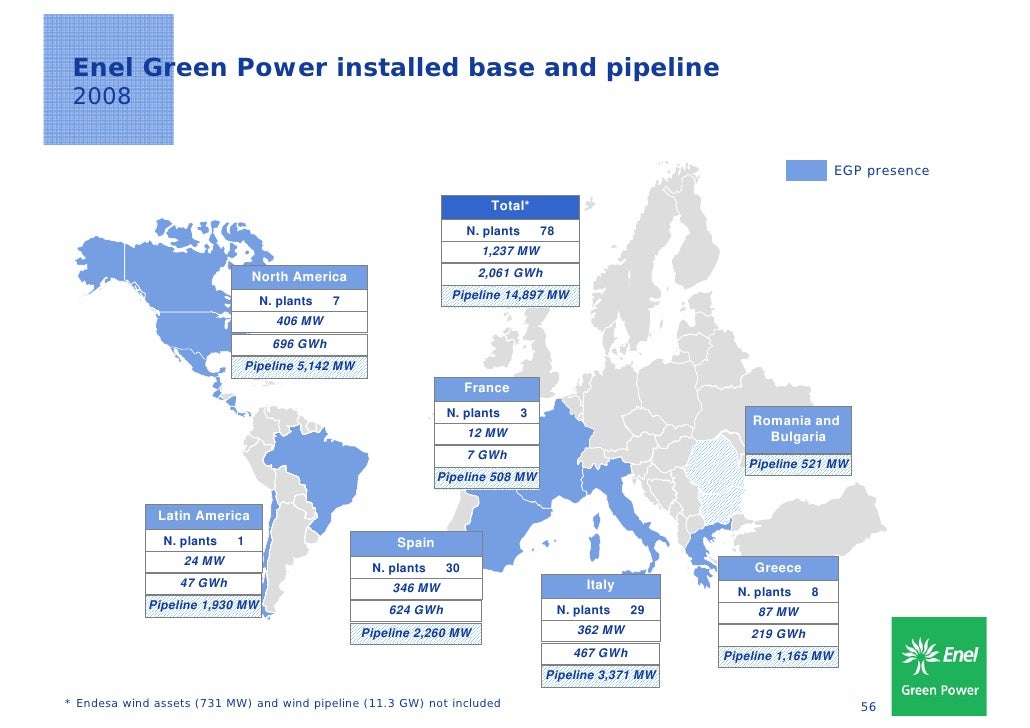 Enel Green Power installed base and pipeline
2008

EGP presence

Total*
N. plants 78
1,237 MW
2,061 GWh
Pipeline 14,897 MW

North America
N. plants 7
406 MW
696 GWh
Pipeline 5,142 MW

France
N. plants 3
12 MW
7 GWh
Pipeline 508 MW

Romania and Bulgaria
Pipeline 521 MW

Latin America
N. plants 1
24 MW
47 GWh
Pipeline 1,930 MW

Spain
N. plants 30
346 MW
624 GWh
Pipeline 2,260 MW

Italy
N. plants 29
362 MW
467 GWh
Pipeline 3,371 MW

Greece
N. plants 8
87 MW
219 GWh
Pipeline 1,165 MW

* Endesa wind assets (731 MW) and wind pipeline (11.3 GW) not included

Enel
Green Power

56